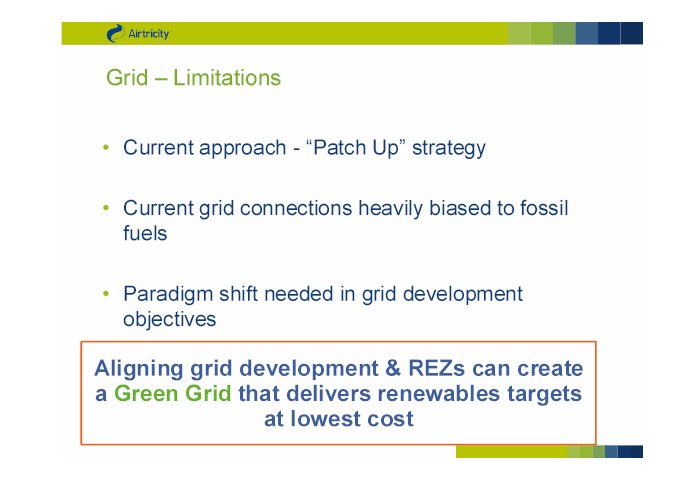 Airtricity

Grid – Limitations

• Current approach - “Patch Up” strategy

• Current grid connections heavily biased to fossil fuels

• Paradigm shift needed in grid development objectives

Aligning grid development & REZs can create a Green Grid that delivers renewables targets at lowest cost